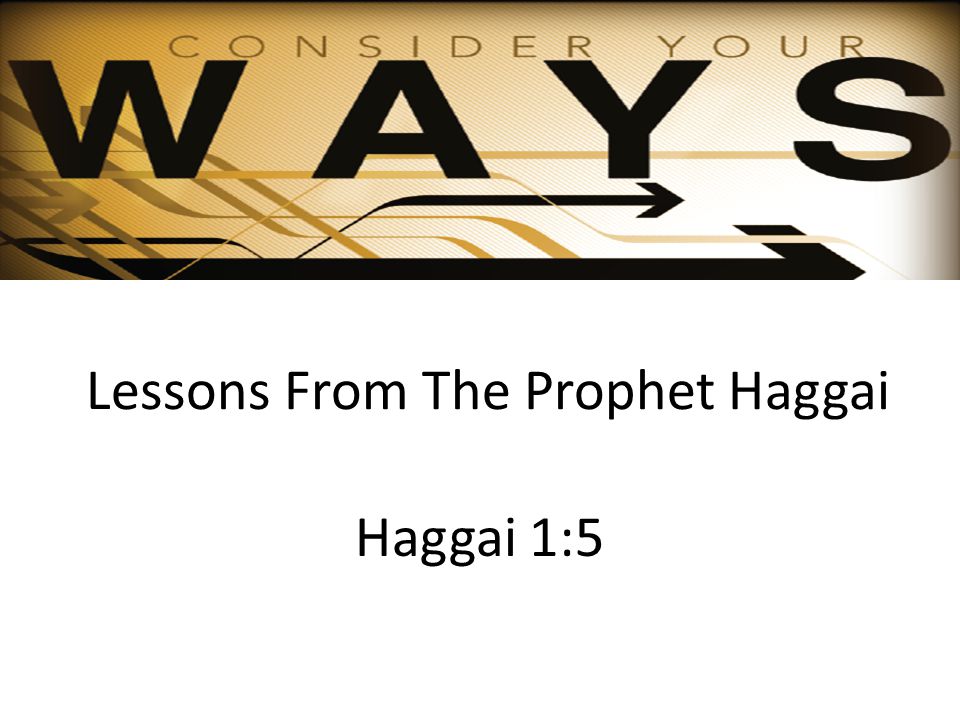 CONSIDER YOUR
WAYS

Lessons From The Prophet Haggai

Haggai 1:5